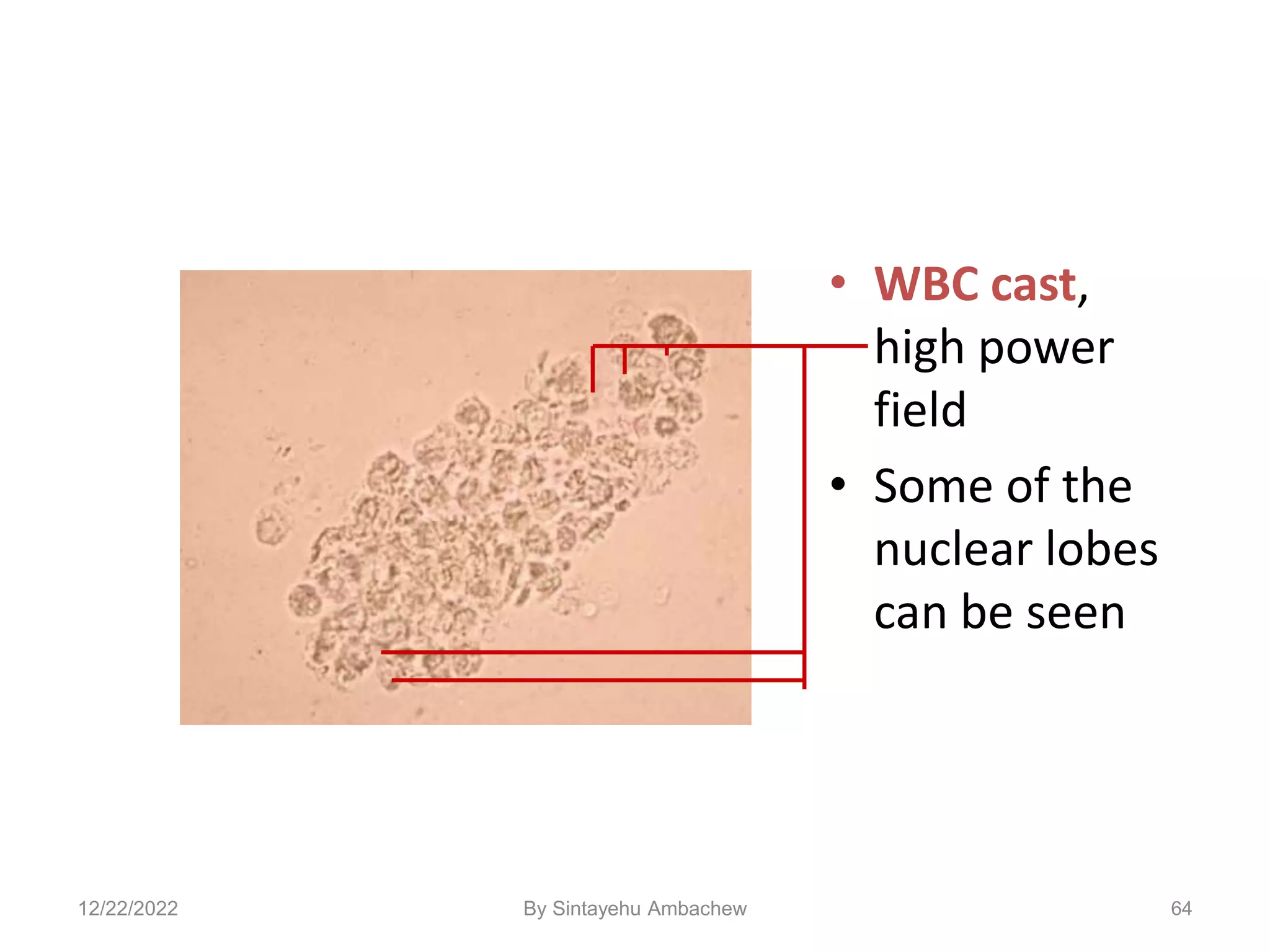 • WBC cast, high power field
• Some of the nuclear lobes can be seen

12/22/2022
By Sintayehu Ambachew
64